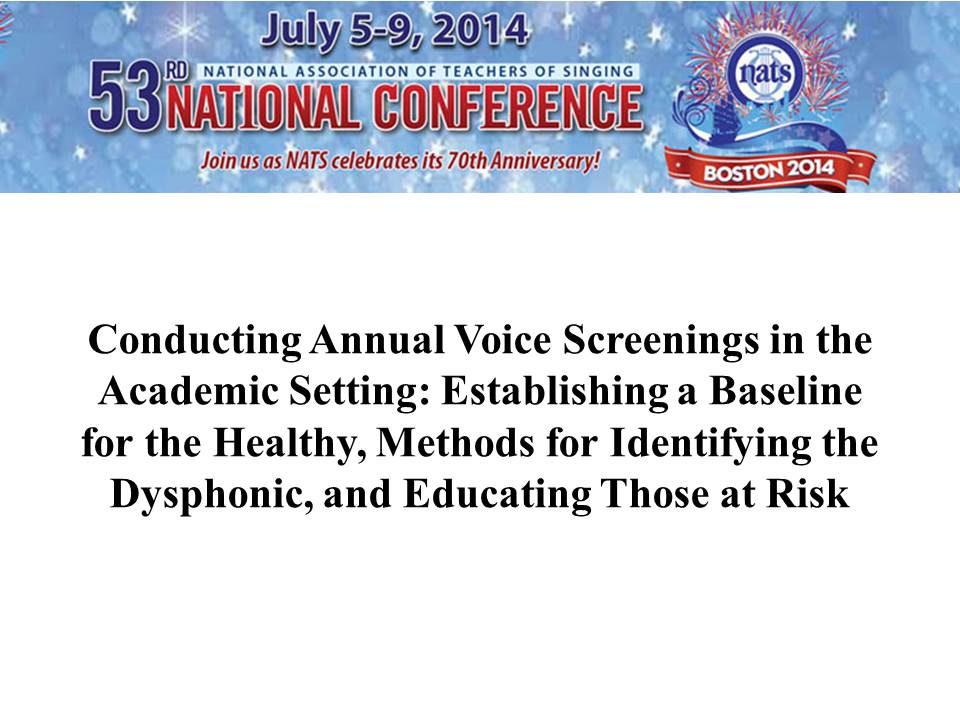 July 5-9, 2014

53RD NATIONAL ASSOCIATION OF TEACHERS OF SINGING NATIONAL CONFERENCE

Join us as NATS celebrates its 70th Anniversary!

nats

BOSTON 2014

Conducting Annual Voice Screenings in the Academic Setting: Establishing a Baseline for the Healthy, Methods for Identifying the Dysphonic, and Educating Those at Risk